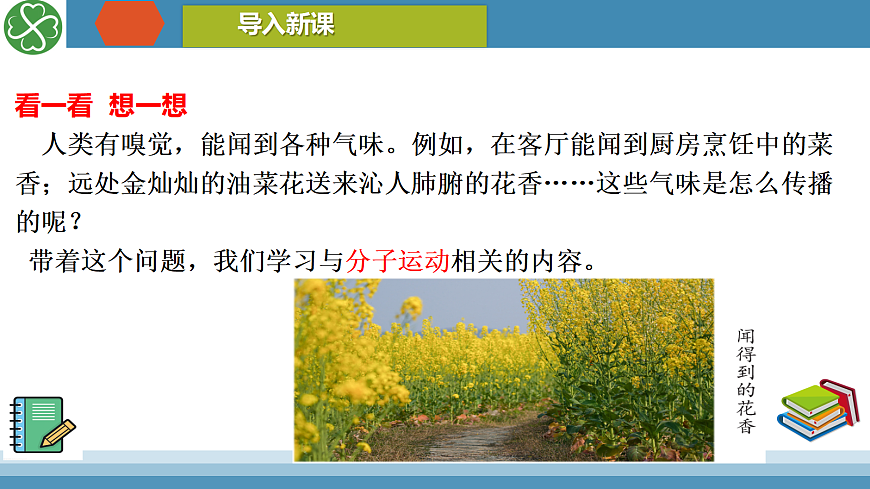 导入新课

看一看 想一想

人类有嗅觉，能闻到各种气味。例如，在客厅能闻到厨房烹饪中的菜香；远处金灿灿的油菜花送来沁人肺腑的花香……这些气味是怎么传播的呢？

带着这个问题，我们学习与分子运动相关的内容。

闻得到的花香